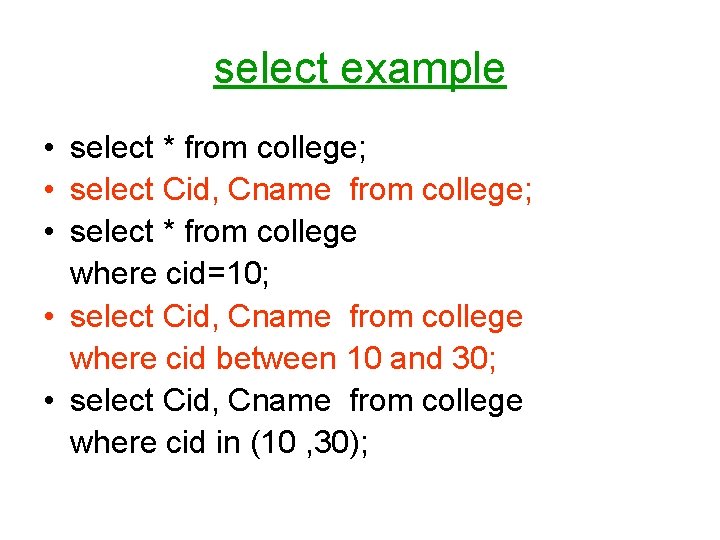 select example

• select * from college;
• select Cid, Cname from college;
• select * from college
where cid=10;
• select Cid, Cname from college
where cid between 10 and 30;
• select Cid, Cname from college
where cid in (10 ,30);